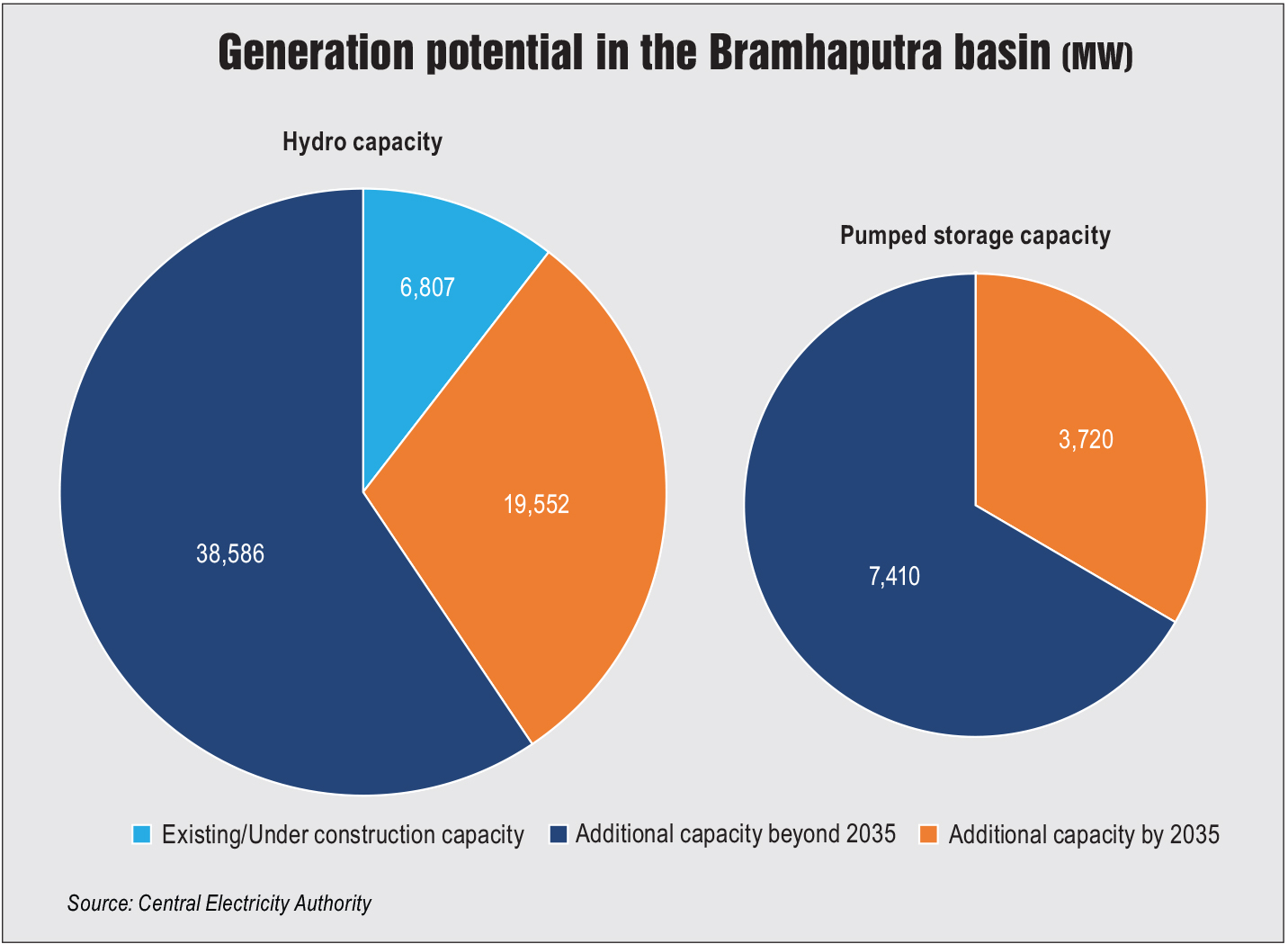 Generation potential in the Bramhaputra basin (MW)

Hydro capacity

6,807

19,552

38,586

Pumped storage capacity

3,720

7,410

Existing/Under construction capacity
Additional capacity beyond 2035
Additional capacity by 2035

Source: Central Electricity Authority